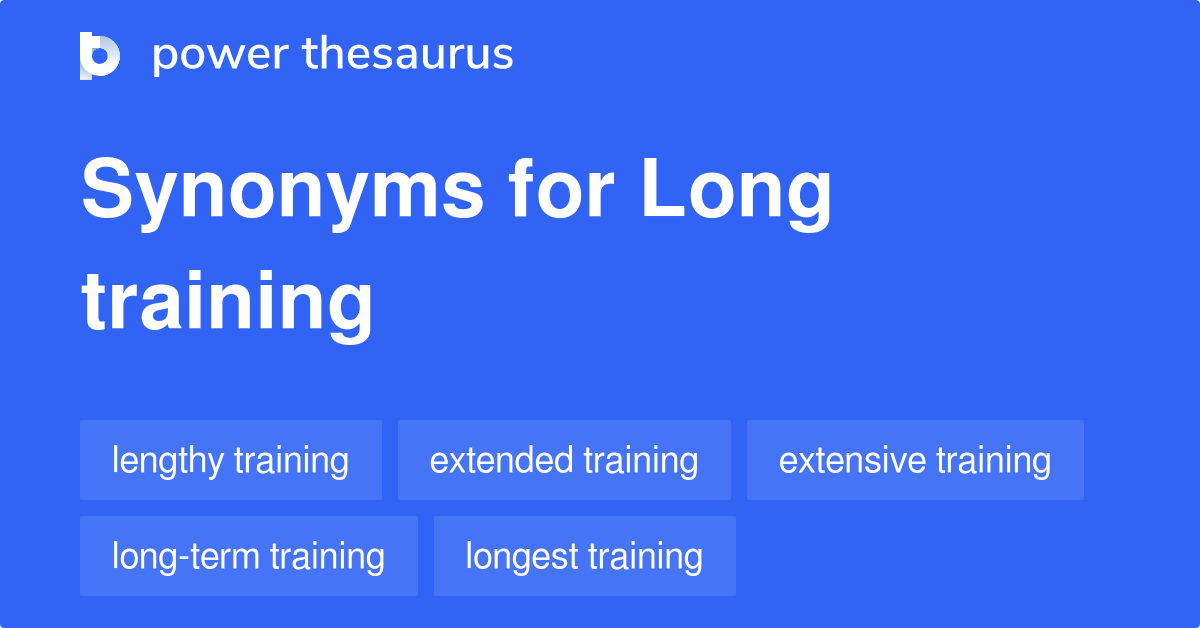 power thesaurus

Synonyms for Long training

lengthy training
extended training
extensive training
long-term training
longest training